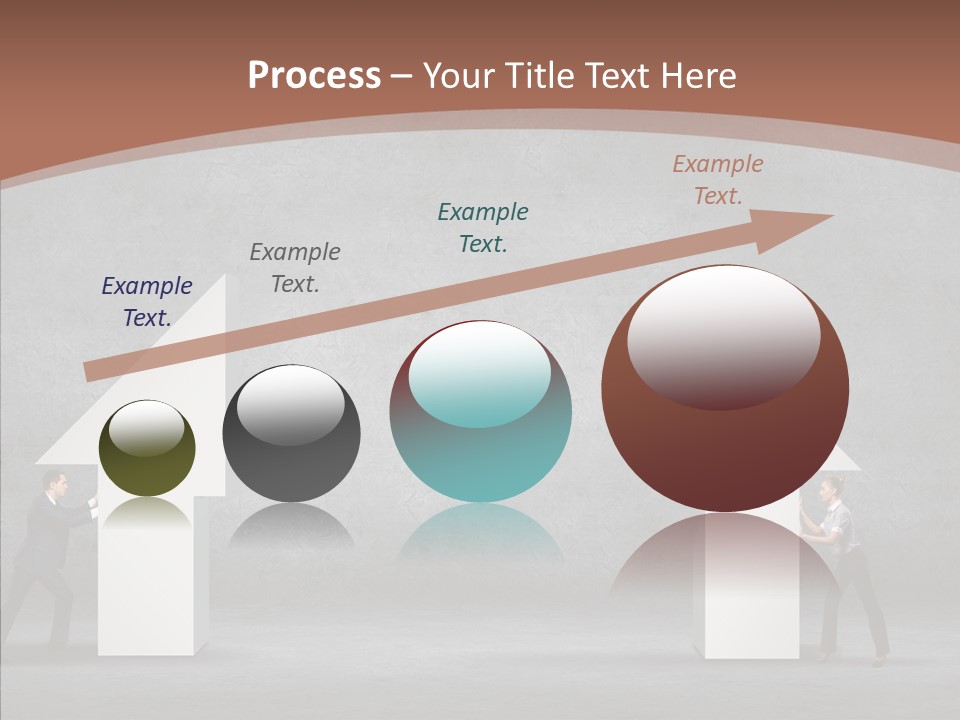 Process – Your Title Text Here

Example Text.

Example Text.

Example Text.

Example Text.